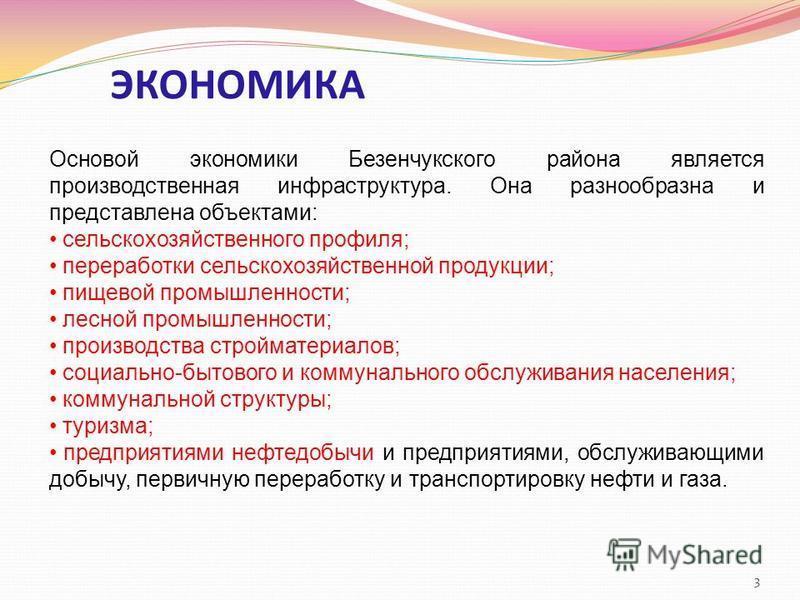 ЭКОНОМИКА

Основой экономики Безенчукского района является производственная инфраструктура. Она разнообразна и представлена объектами:
• сельскохозяйственного профиля;
• переработки сельскохозяйственной продукции;
• пищевой промышленности;
• лесной промышленности;
• производства стройматериалов;
• социально-бытового и коммунального обслуживания населения;
• коммунальной структуры;
• туризма;
• предприятиями нефтедобычи и предприятиями, обслуживающими добычу, первичную переработку и транспортировку нефти и газа.

MyShared

3